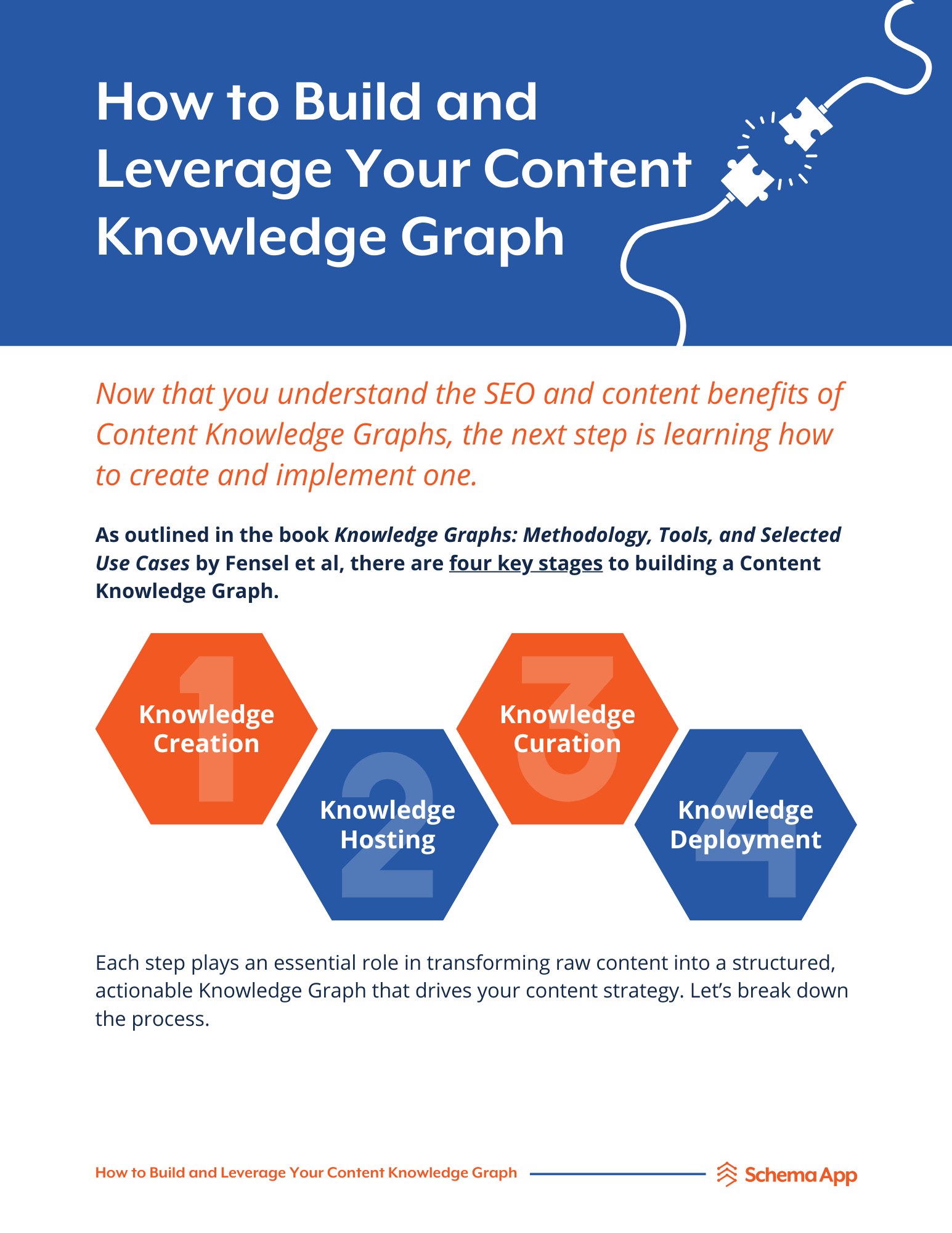 How to Build and Leverage Your Content Knowledge Graph

Now that you understand the SEO and content benefits of Content Knowledge Graphs, the next step is learning how to create and implement one.

As outlined in the book Knowledge Graphs: Methodology, Tools, and Selected Use Cases by Fensel et al, there are four key stages to building a Content Knowledge Graph.

1 Knowledge Creation

2 Knowledge Hosting

3 Knowledge Curation

4 Knowledge Deployment

Each step plays an essential role in transforming raw content into a structured, actionable Knowledge Graph that drives your content strategy. Let's break down the process.

How to Build and Leverage Your Content Knowledge Graph

Schema App